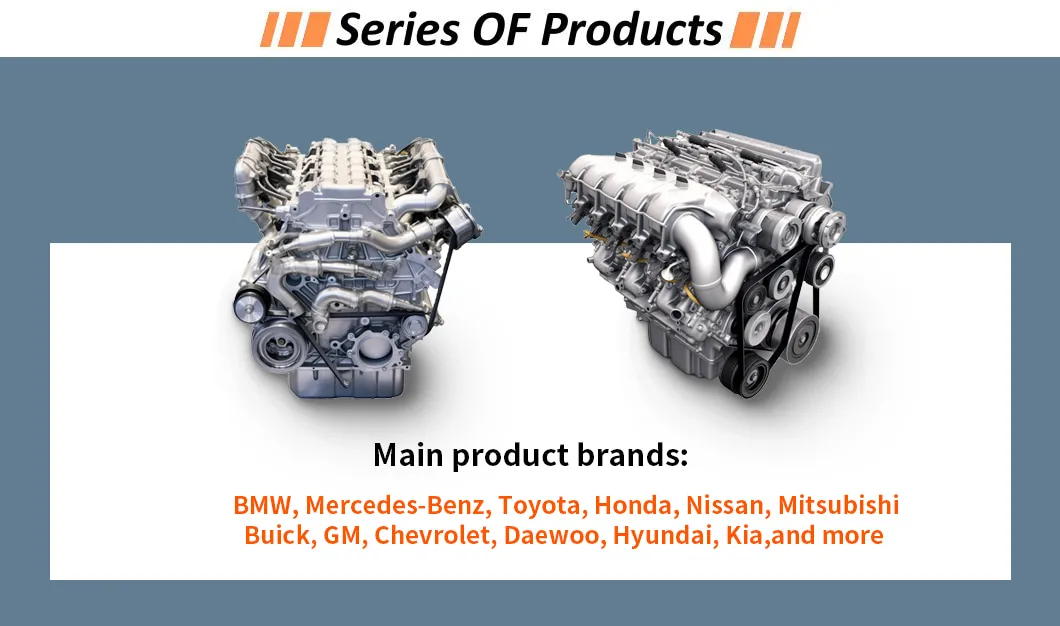 Series OF Products

Main product brands:

BMW, Mercedes-Benz, Toyota, Honda, Nissan, Mitsubishi Buick, GM, Chevrolet, Daewoo, Hyundai, Kia,and more